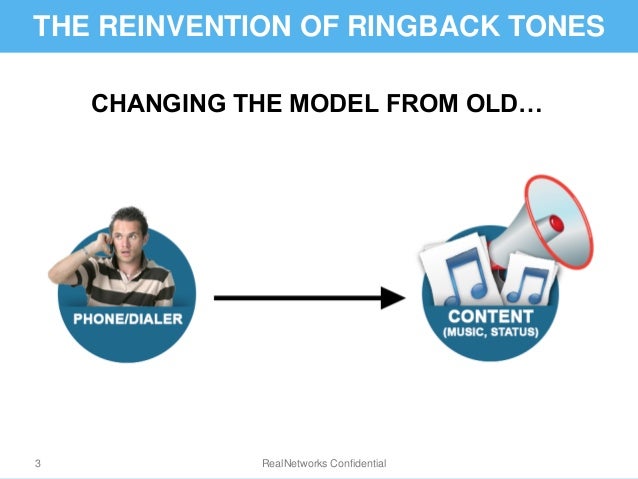 THE REINVENTION OF RINGBACK TONES

CHANGING THE MODEL FROM OLD…

PHONE/DIALER

CONTENT
(MUSIC, STATUS)

3

RealNetworks Confidential